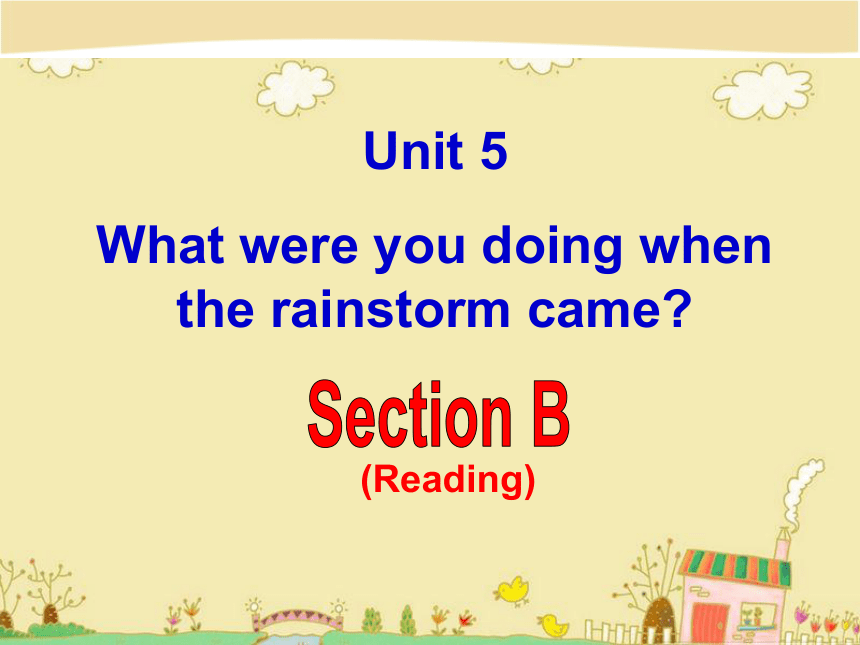 Unit 5

What were you doing when the rainstorm came?

Section B

(Reading)